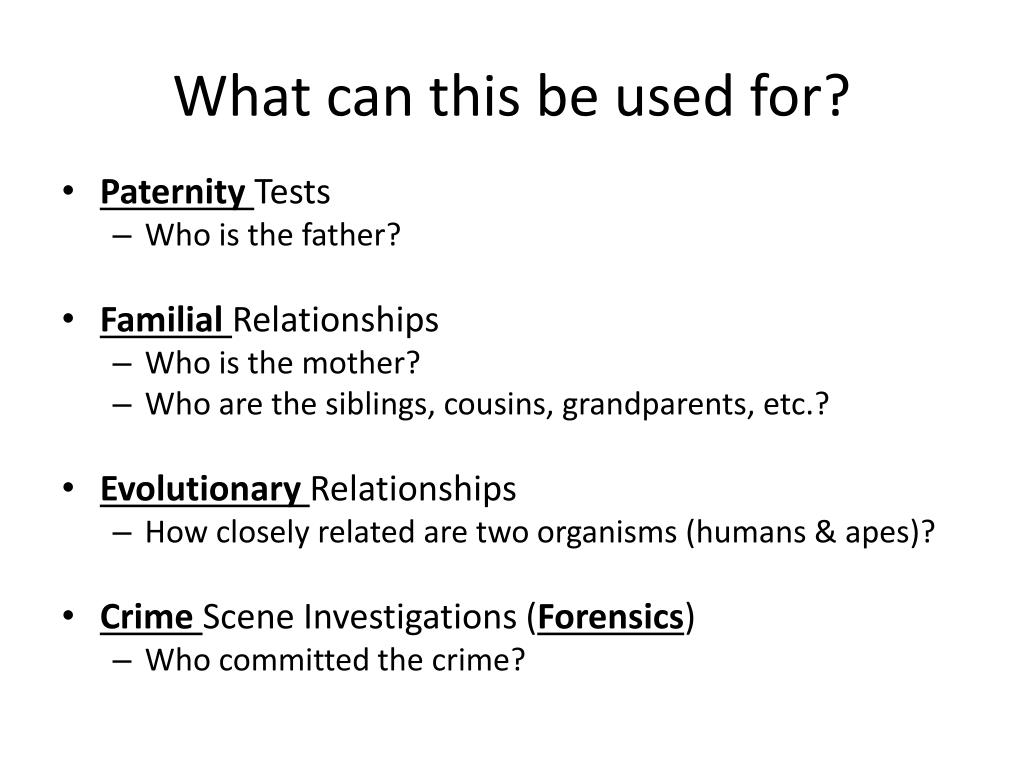 What can this be used for?

• Paternity Tests
– Who is the father?

• Familial Relationships
– Who is the mother?
– Who are the siblings, cousins, grandparents, etc.?

• Evolutionary Relationships
– How closely related are two organisms (humans & apes)?

• Crime Scene Investigations (Forensics)
– Who committed the crime?